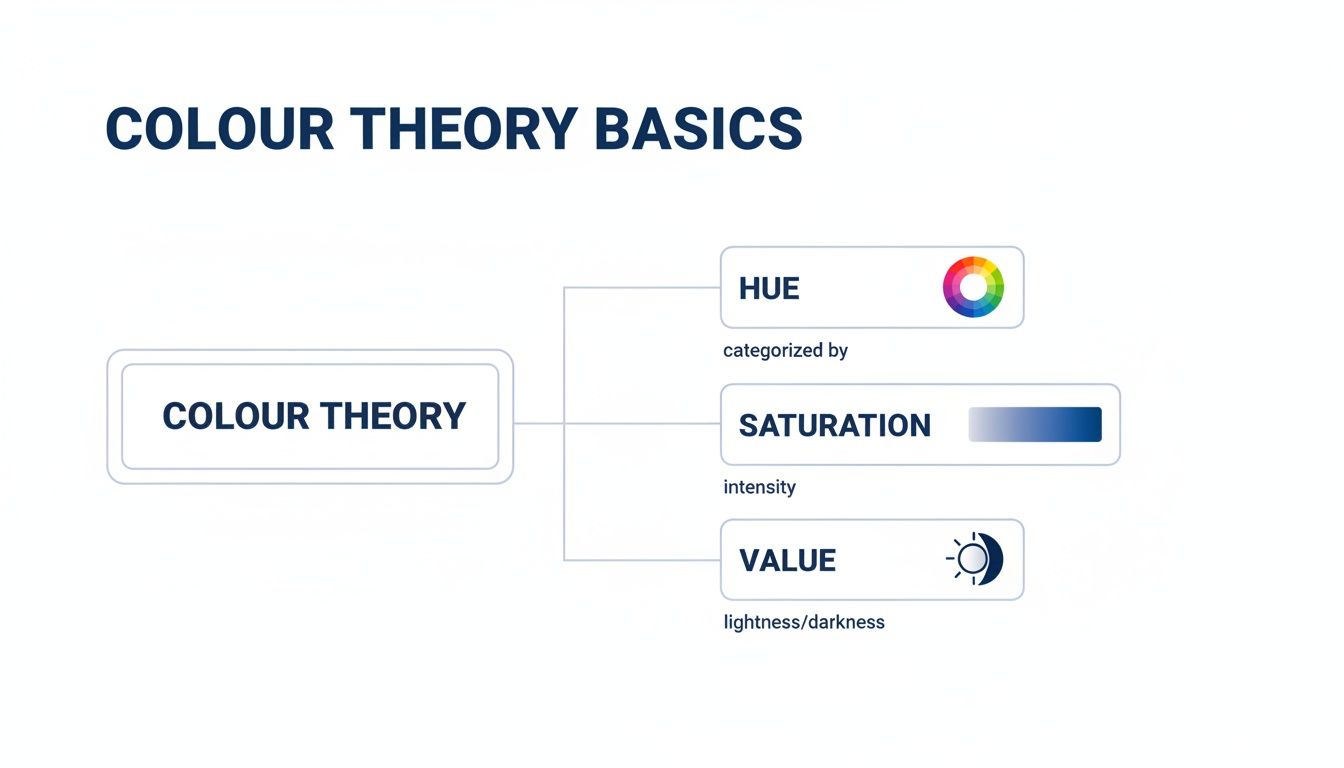 COLOUR THEORY BASICS

COLOUR THEORY

HUE

categorized by

SATURATION

intensity

VALUE

lightness/darkness